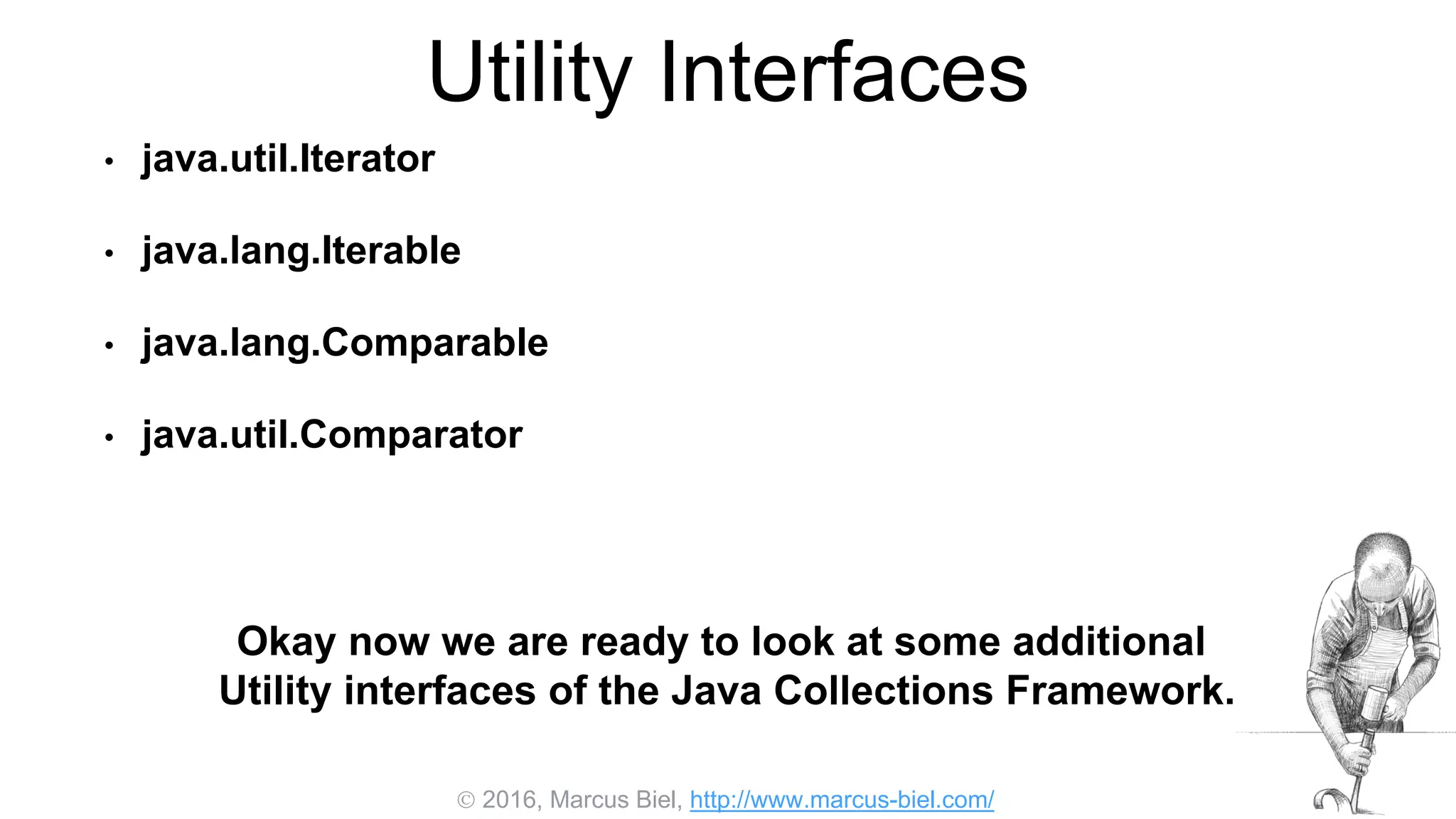 Utility Interfaces

• java.util.Iterator

• java.lang.Iterable

• java.lang.Comparable

• java.util.Comparator

Okay now we are ready to look at some additional Utility interfaces of the Java Collections Framework.

© 2016, Marcus Biel, http://www.marcus-biel.com/